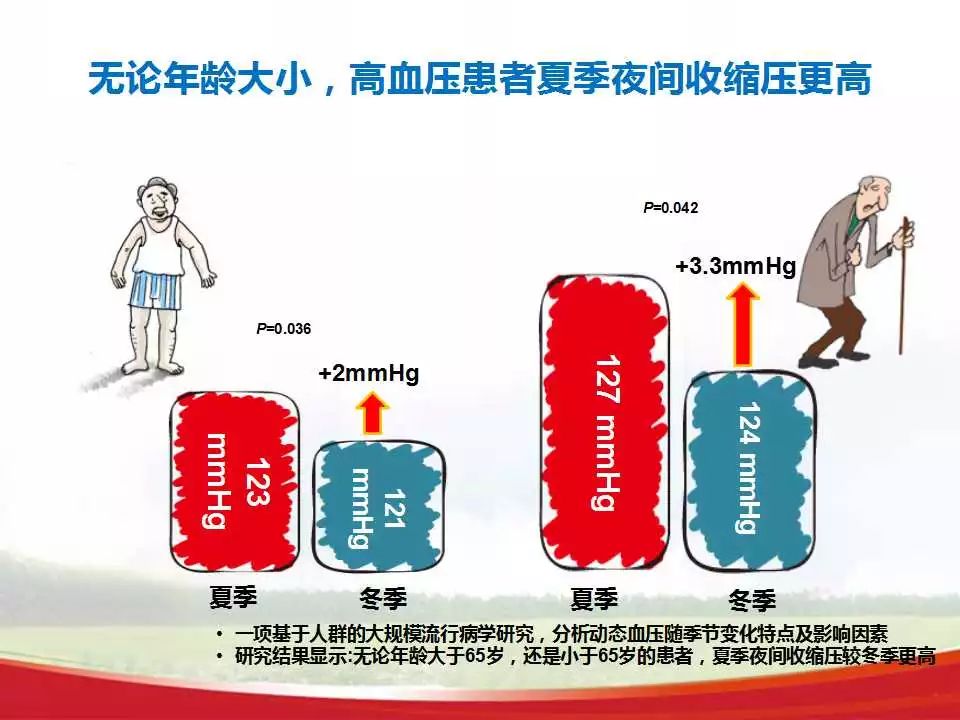 无论年龄大小，高血压患者夏季夜间收缩压更高

P=0.036

+2mmHg

123 mmHg

121 mmHg

夏季

冬季

P=0.042

+3.3mmHg

127 mmHg

124 mmHg

夏季

冬季

• 一项基于人群的大规模流行病学研究，分析动态血压随季节变化特点及影响因素
• 研究结果显示:无论年龄大于65岁，还是小于65岁的患者，夏季夜间收缩压较冬季更高